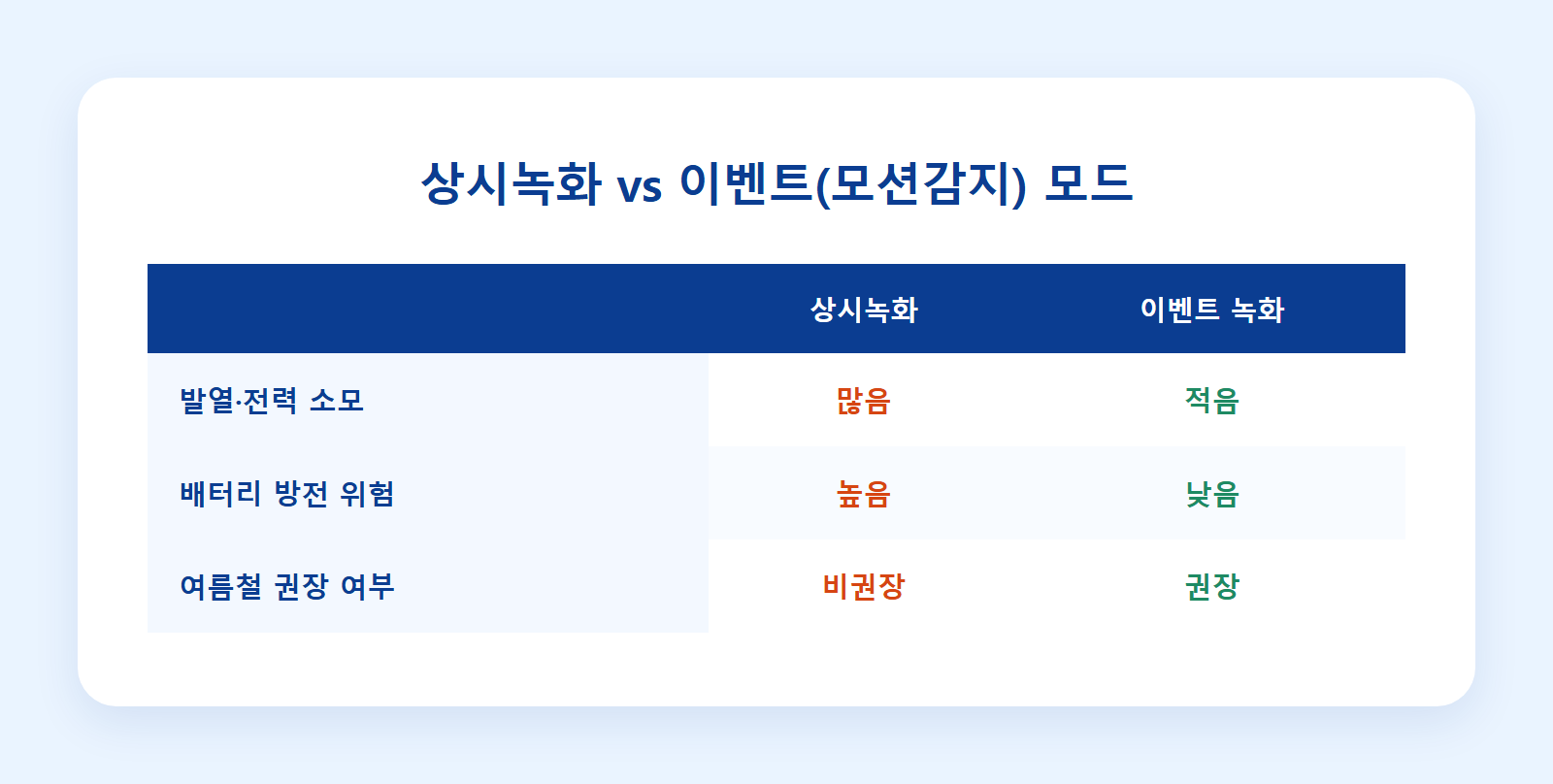 상시녹화 vs 이벤트(모션감지) 모드

| | 상시녹화 | 이벤트 녹화 |
|---|---|---|
| 발열·전력 소모 | 많음 | 적음 |
| 배터리 방전 위험 | 높음 | 낮음 |
| 여름철 권장 여부 | 비권장 | 권장 |